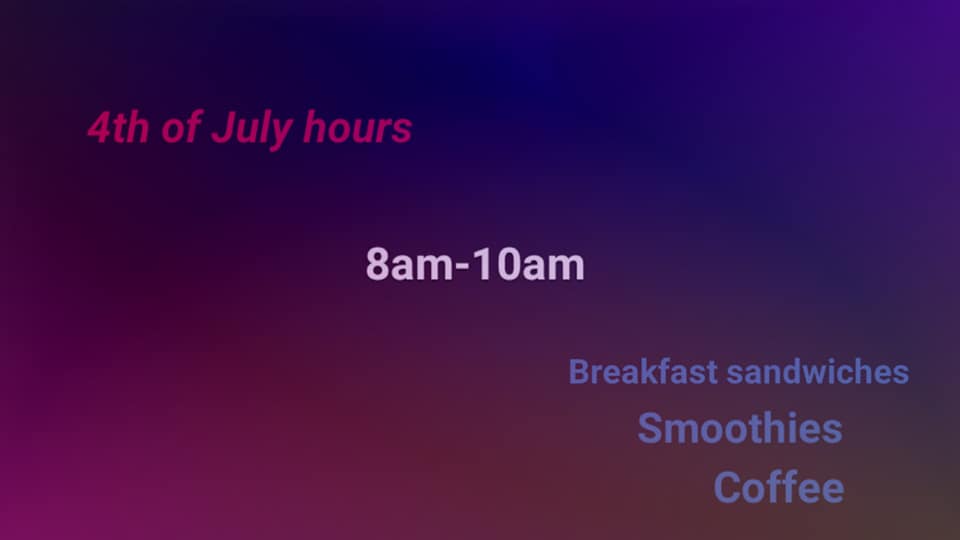 4th of July hours

8am-10am

Breakfast sandwiches

Smoothies

Coffee